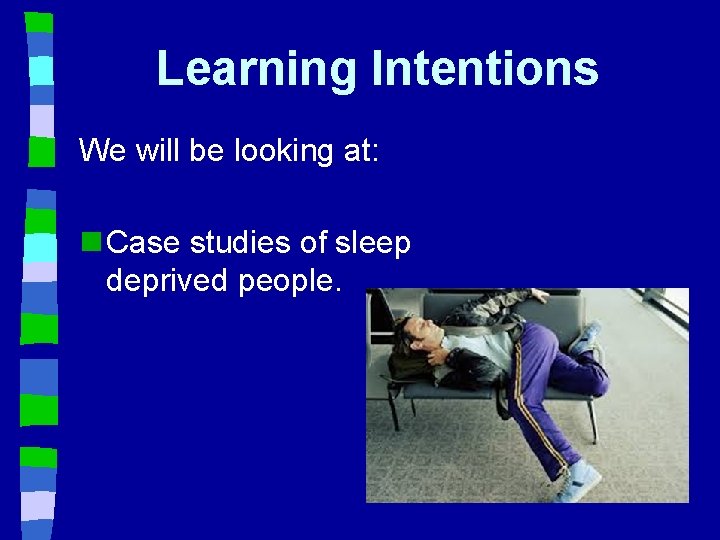 Learning Intentions

We will be looking at:

Case studies of sleep deprived people.